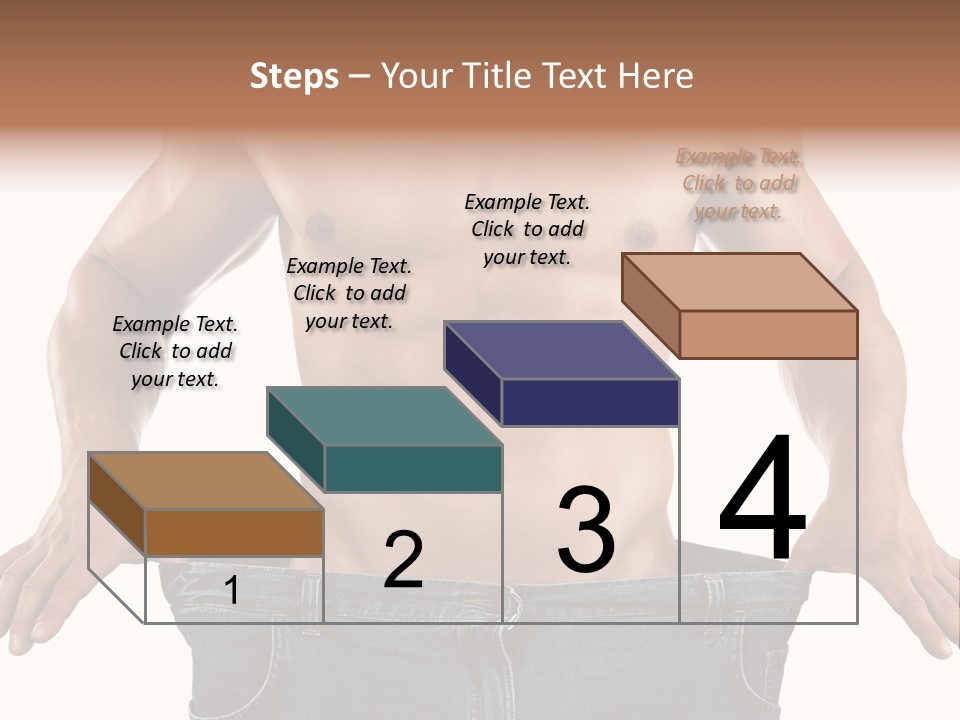 Steps – Your Title Text Here

Example Text. Click to add your text.

Example Text. Click to add your text.

Example Text. Click to add your text.

Example Text. Click to add your text.

1

2

3

4